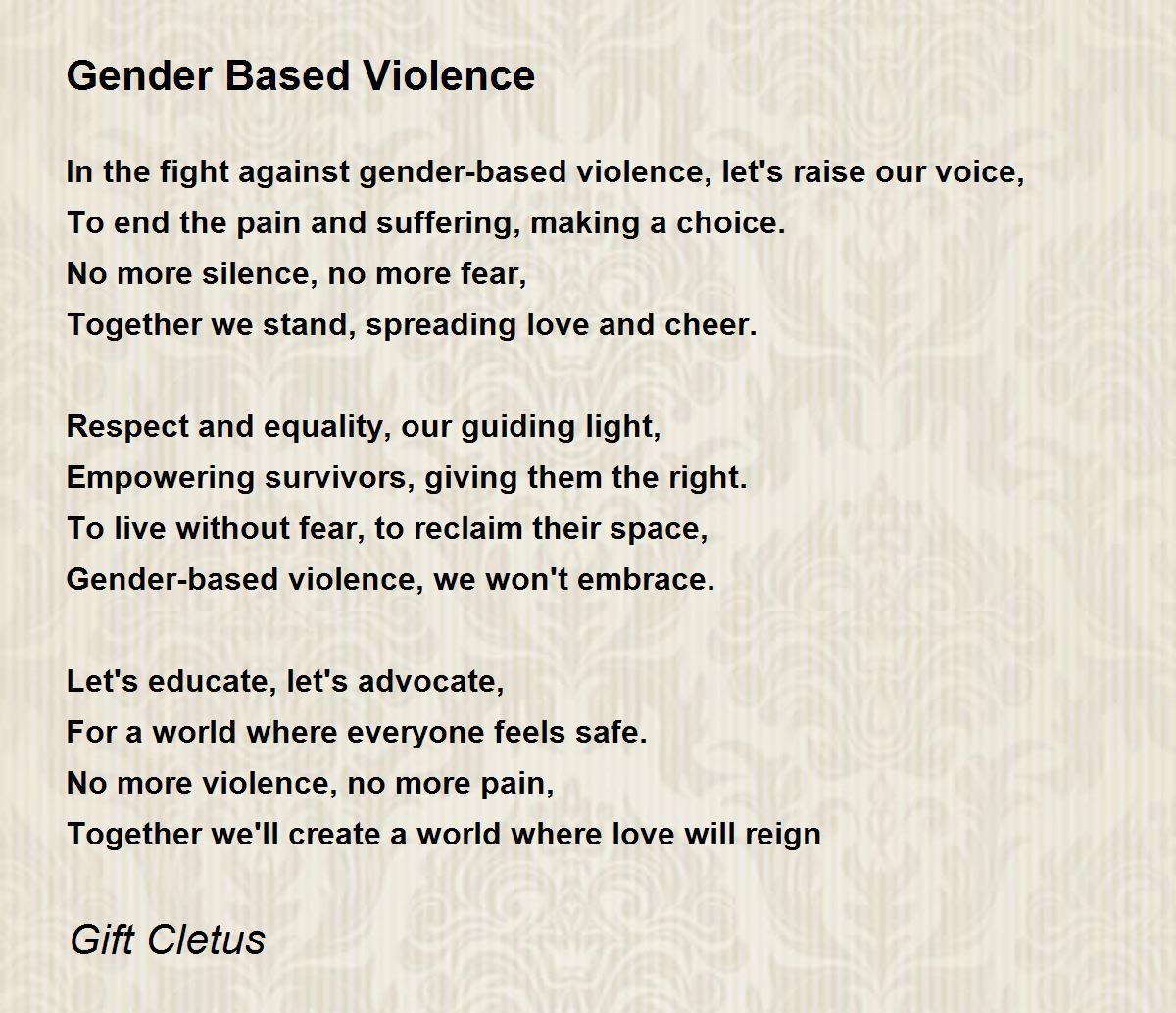 Gender Based Violence

In the fight against gender-based violence, let's raise our voice,
To end the pain and suffering, making a choice.
No more silence, no more fear,
Together we stand, spreading love and cheer.

Respect and equality, our guiding light,
Empowering survivors, giving them the right.
To live without fear, to reclaim their space,
Gender-based violence, we won't embrace.

Let's educate, let's advocate,
For a world where everyone feels safe.
No more violence, no more pain,
Together we'll create a world where love will reign

Gift Cletus